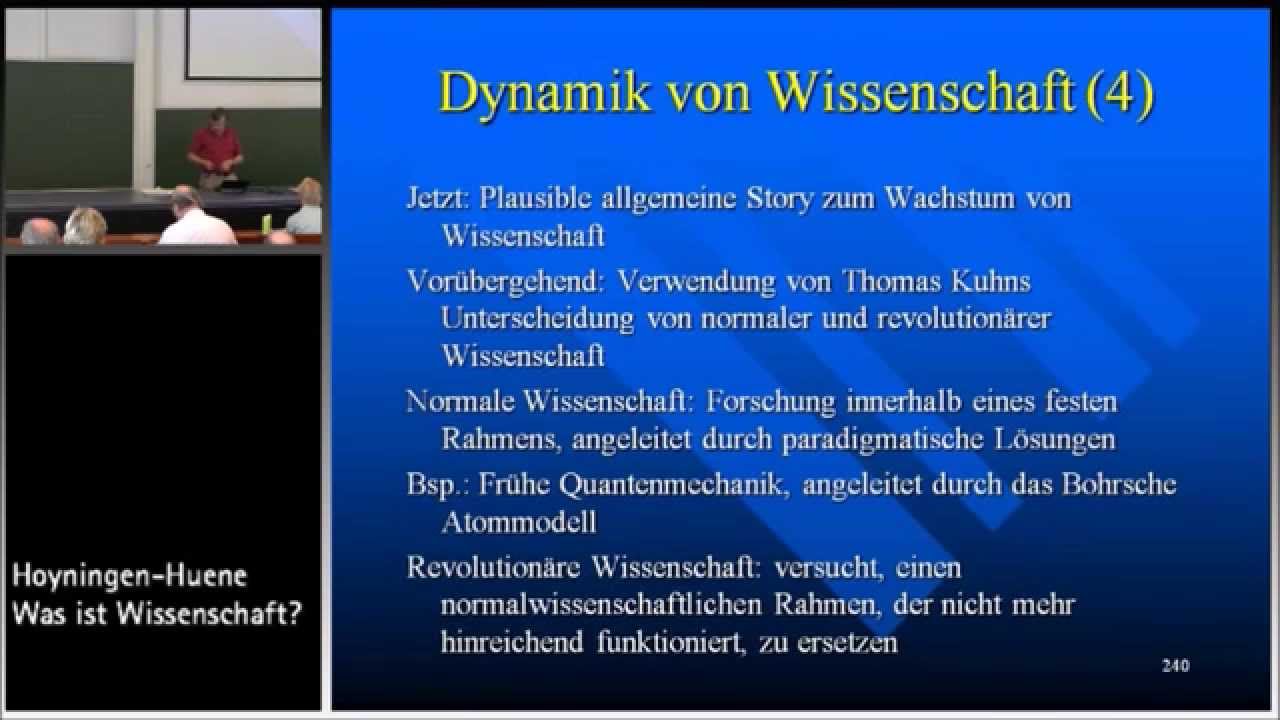 Hoyningen-Huene
Was ist Wissenschaft?

Dynamik von Wissenschaft (4)

Jetzt: Plausible allgemeine Story zum Wachstum von Wissenschaft

Vorübergehend: Verwendung von Thomas Kuhns Unterscheidung von normaler und revolutionärer Wissenschaft

Normale Wissenschaft: Forschung innerhalb eines festen Rahmens, angeleitet durch paradigmatische Lösungen

Bsp.: Frühe Quantenmechanik, angeleitet durch das Bohrsche Atommodell

Revolutionäre Wissenschaft: versucht, einen normalwissenschaftlichen Rahmen, der nicht mehr hinreichend funktioniert, zu ersetzen

240